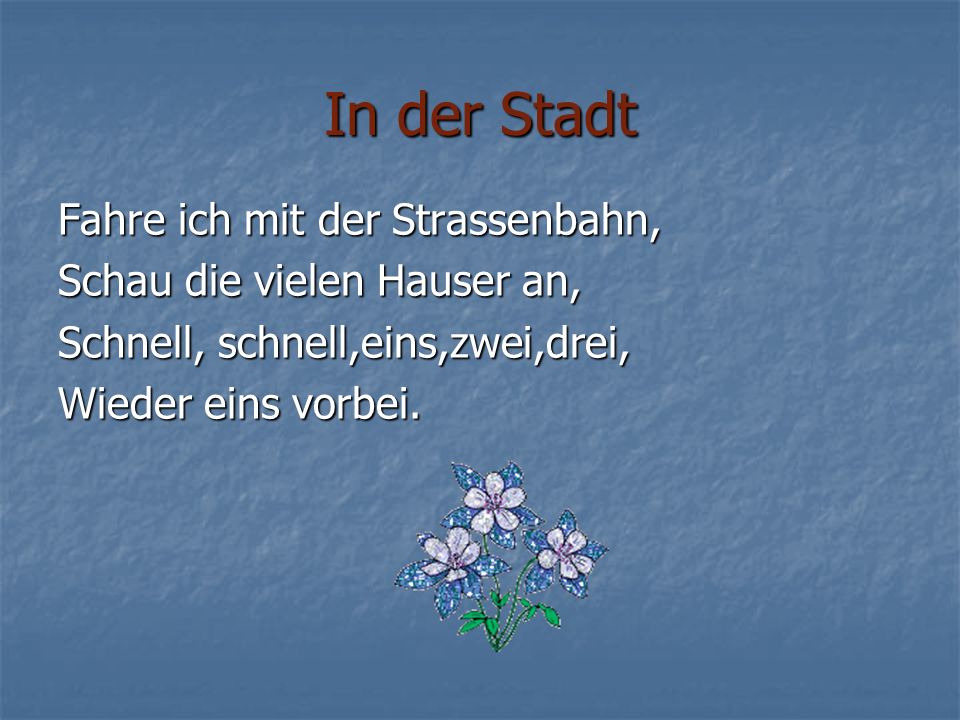 In der Stadt

Fahre ich mit der Strassenbahn,
Schau die vielen Hauser an,
Schnell, schnell,eins,zwei,drei,
Wieder eins vorbei.